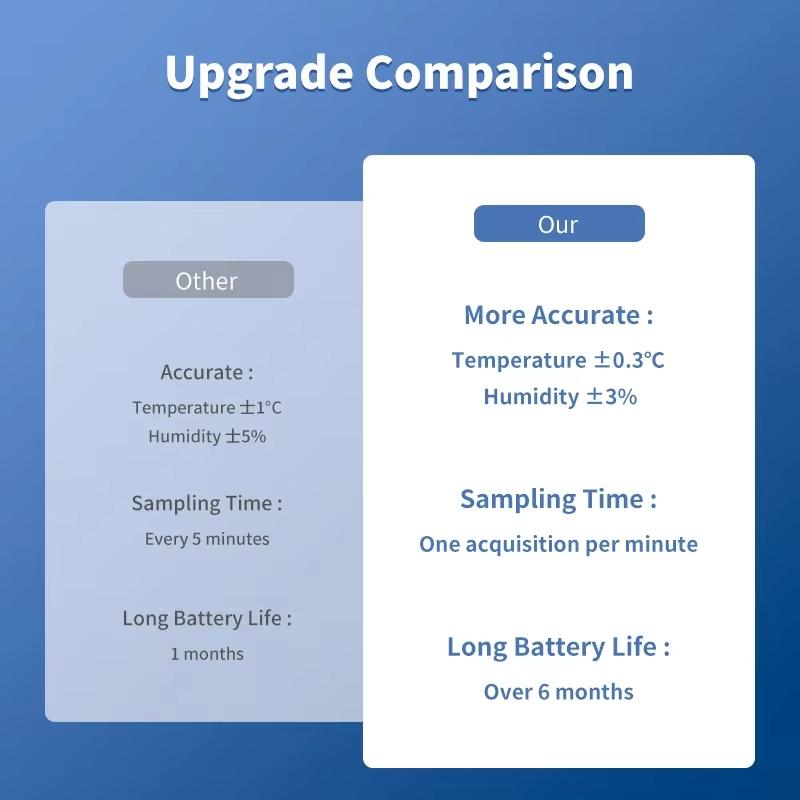 Upgrade Comparison

Other

Accurate :

Temperature ±1°C

Humidity ±5%

Sampling Time :

Every 5 minutes

Long Battery Life :

1 months

Our

More Accurate :

Temperature ±0.3°C

Humidity ±3%

Sampling Time :

One acquisition per minute

Long Battery Life :

Over 6 months